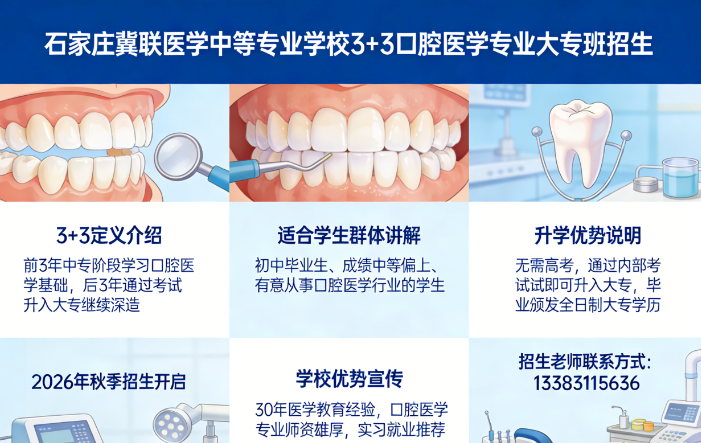 石家庄冀联医学中等专业学校3+3口腔医学专业大专班招生

3+3定义介绍

前3年中专阶段学习口腔医学基础，后3年通过考试升入大专继续深造

适合学生群体讲解

初中毕业生、成绩中等偏上、有意从事口腔医学行业的学生

升学优势说明

无需高考，通过内部考试试即可升入大专，毕业颁发全日制大专学历

2026年秋季招生开启

学校优势宣传

30年医学教育经验，口腔医学专业师资雄厚，实习就业推荐

招生老师联系方式：
13383115636